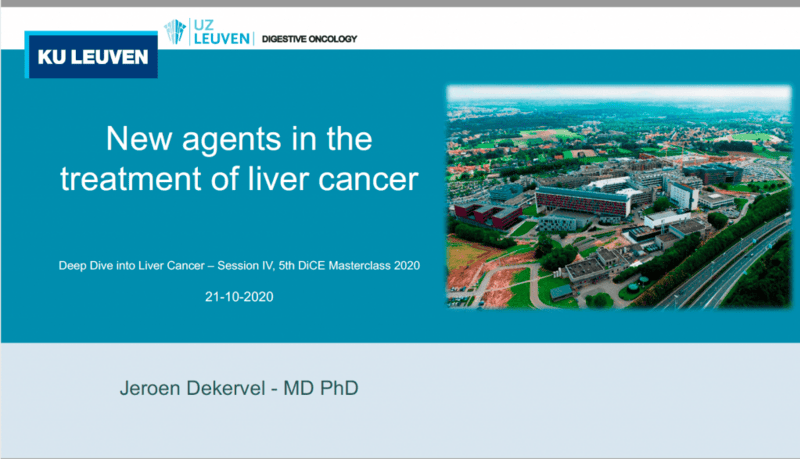 KU LEUVEN

UZ LEUVEN | DIGESTIVE ONCOLOGY

New agents in the treatment of liver cancer

Deep Dive into Liver Cancer – Session IV, 5th DiCE Masterclass 2020

21-10-2020

Jeroen Dekervel - MD PhD